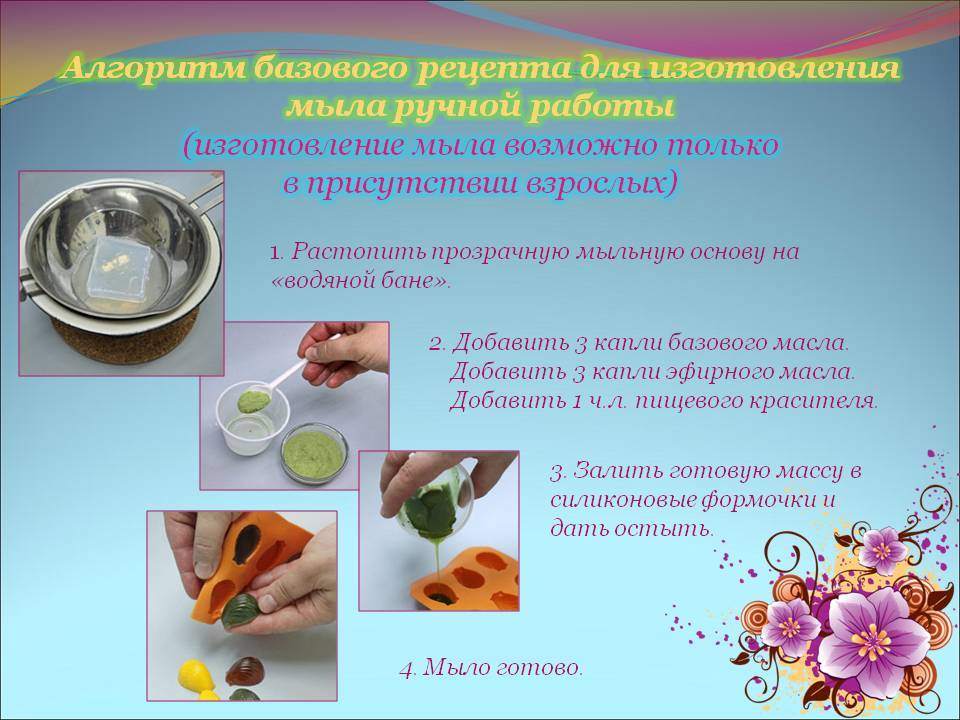 Алгоритм базового рецепта для изготовления мыла ручной работы
(изготовление мыла возможно только в присутствии взрослых)

1. Растопить прозрачную мыльную основу на «водяной бане».

2. Добавить 3 капли базового масла.
Добавить 3 капли эфирного масла.
Добавить 1 ч.л. пищевого красителя.

3. Залить готовую массу в силиконовые формочки и дать остыть.

4. Мыло готово.